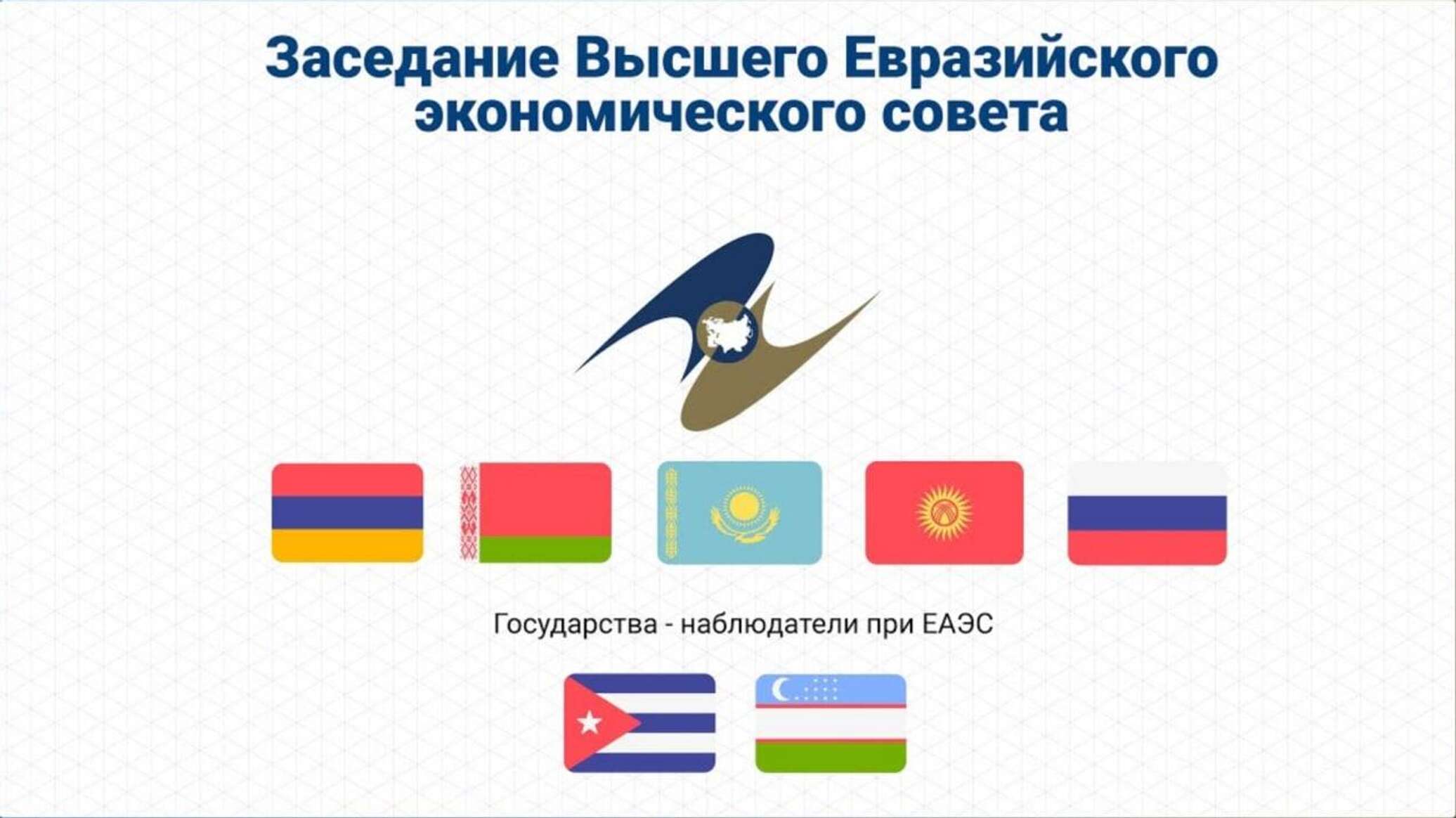 Заседание Высшего Евразийского экономического совета

Государства - наблюдатели при ЕАЭС